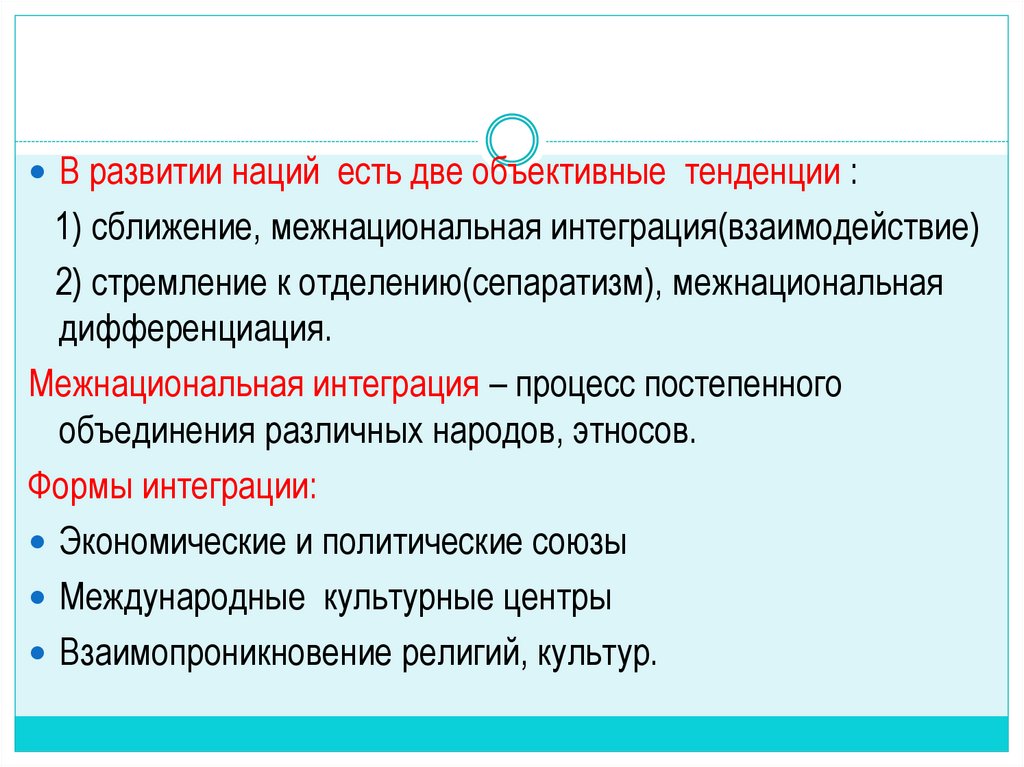 В развитии наций есть две объективные тенденции :

1) сближение, межнациональная интеграция(взаимодействие)

2) стремление к отделению(сепаратизм), межнациональная дифференциация.

Межнациональная интеграция – процесс постепенного объединения различных народов, этносов.

Формы интеграции:

Экономические и политические союзы

Международные культурные центры

Взаимопроникновение религий, культур.